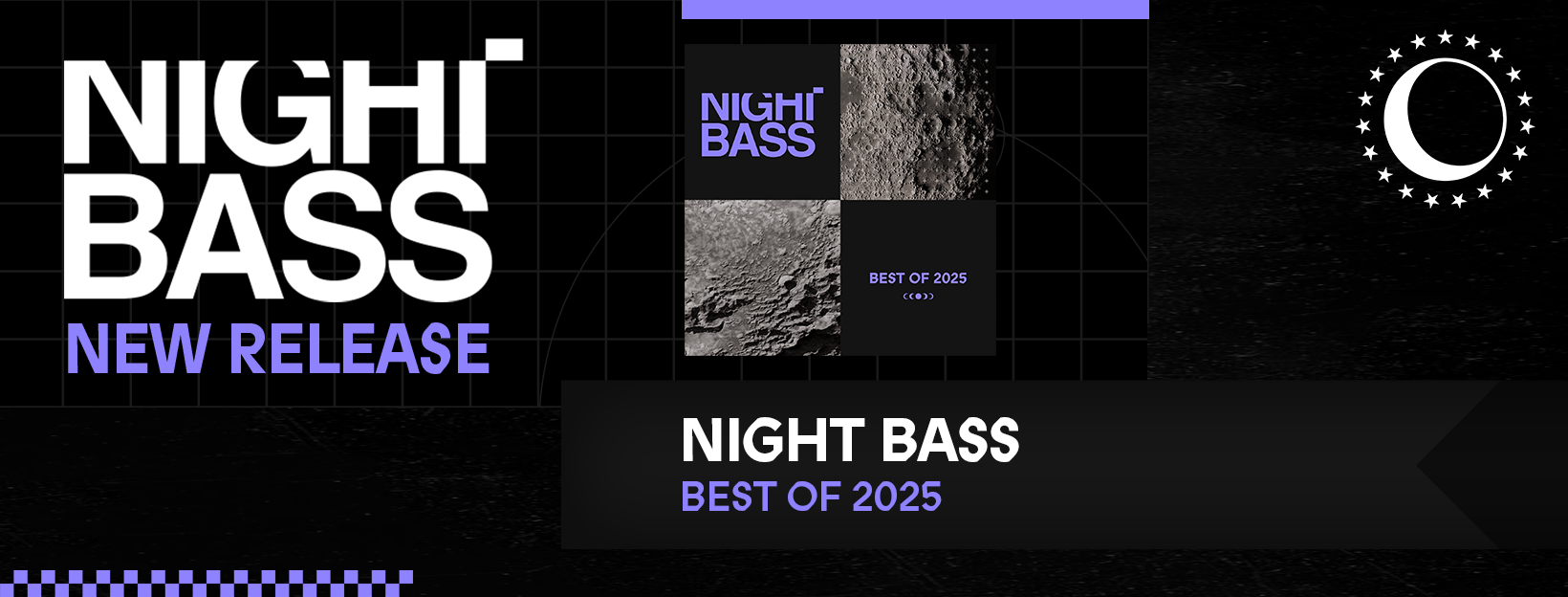 NIGHT BASS
NEW RELEASE

NIGHT BASS

BEST OF 2025

NIGHT BASS
BEST OF 2025